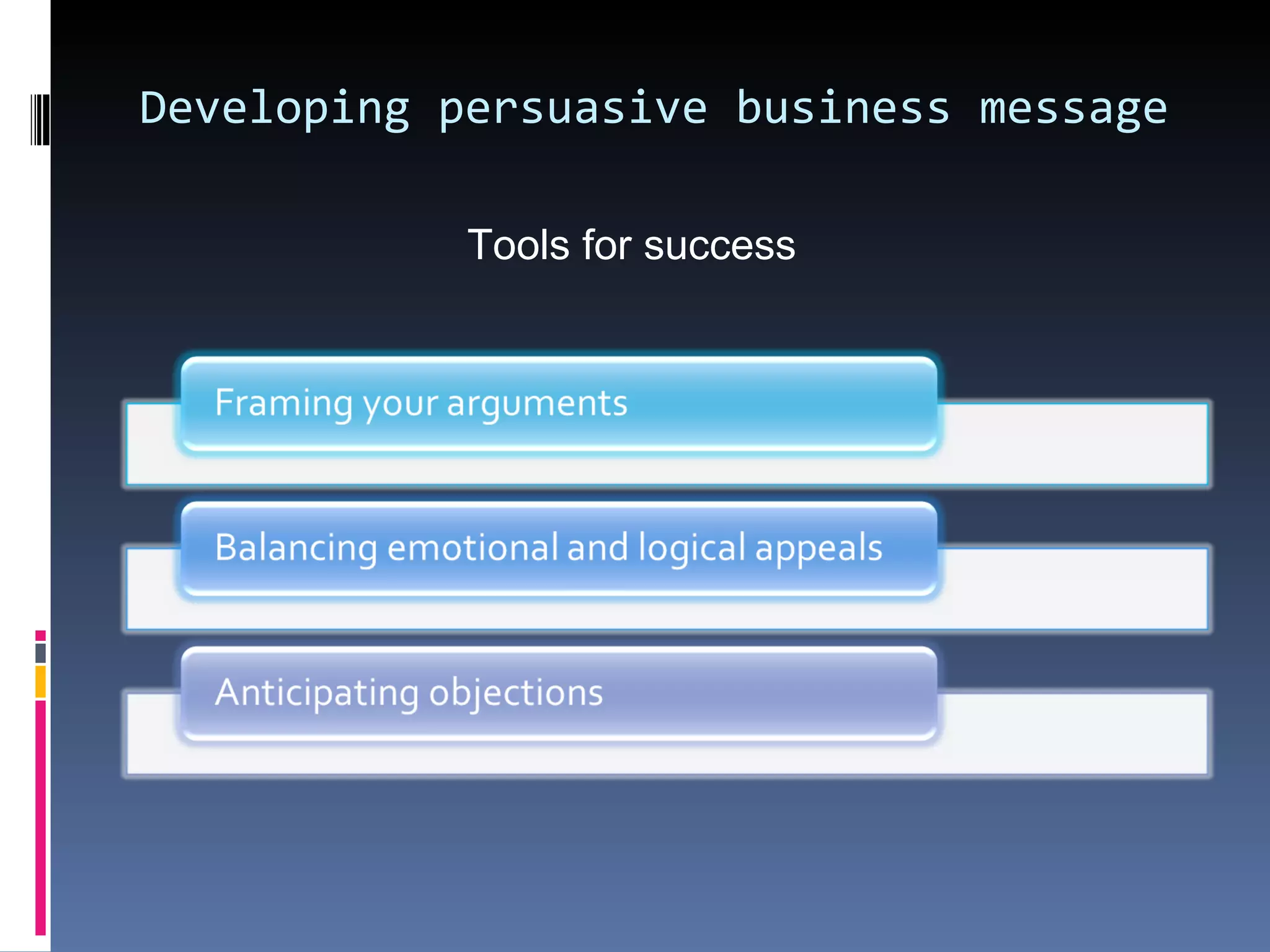 Developing persuasive business message

Tools for success

Framing your arguments

Balancing emotional and logical appeals

Anticipating objections